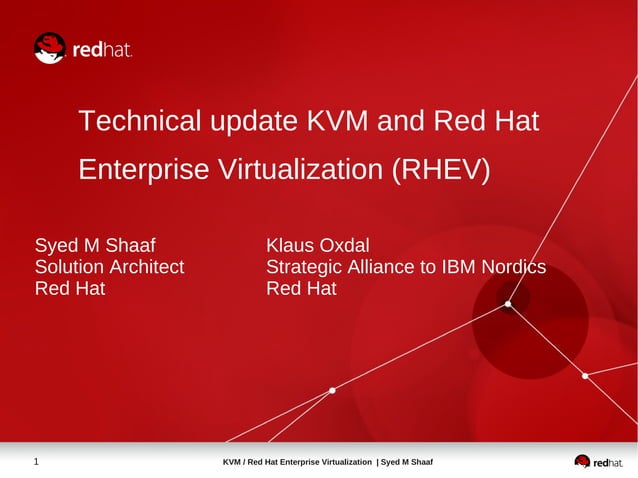 redhat.

Technical update KVM and Red Hat Enterprise Virtualization (RHEV)

Syed M Shaaf
Solution Architect
Red Hat

Klaus Oxdal
Strategic Alliance to IBM Nordics
Red Hat

1

KVM / Red Hat Enterprise Virtualization | Syed M Shaaf

redhat.